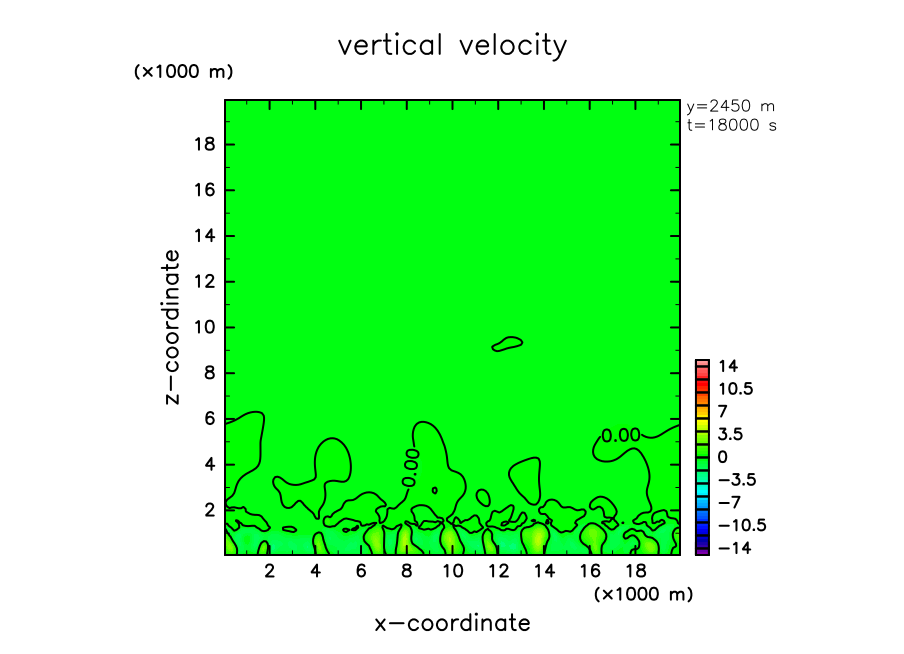 vertical velocity

(×1000 m)

y=2450 m
t=18000 s

18
16
14
12
10
8
6
4
2

z−coordinate

0.00
0.00

14
10.5
7
3.5
0
−3.5
−7
−10.5
−14

2 4 6 8 10 12 14 16 18
(×1000 m)

x−coordinate